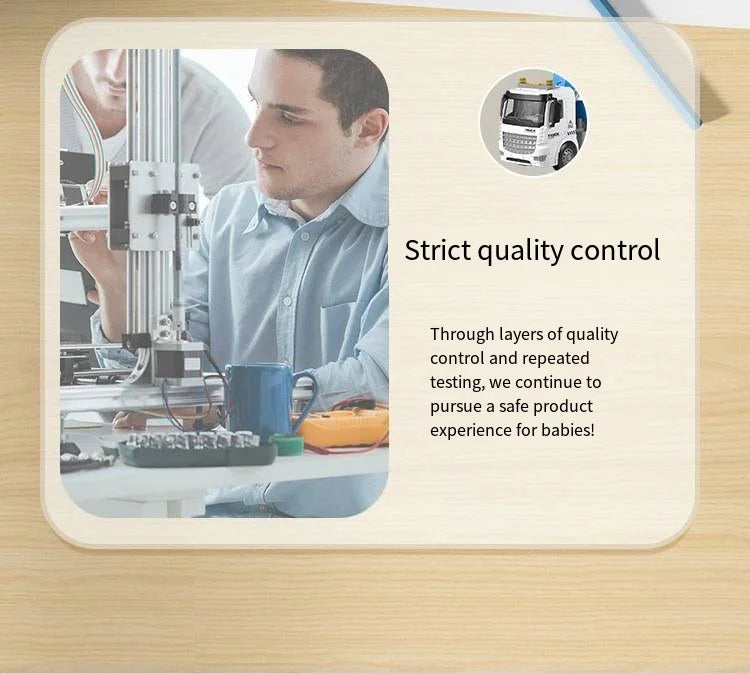 Strict quality control

Through layers of quality control and repeated testing, we continue to pursue a safe product experience for babies!